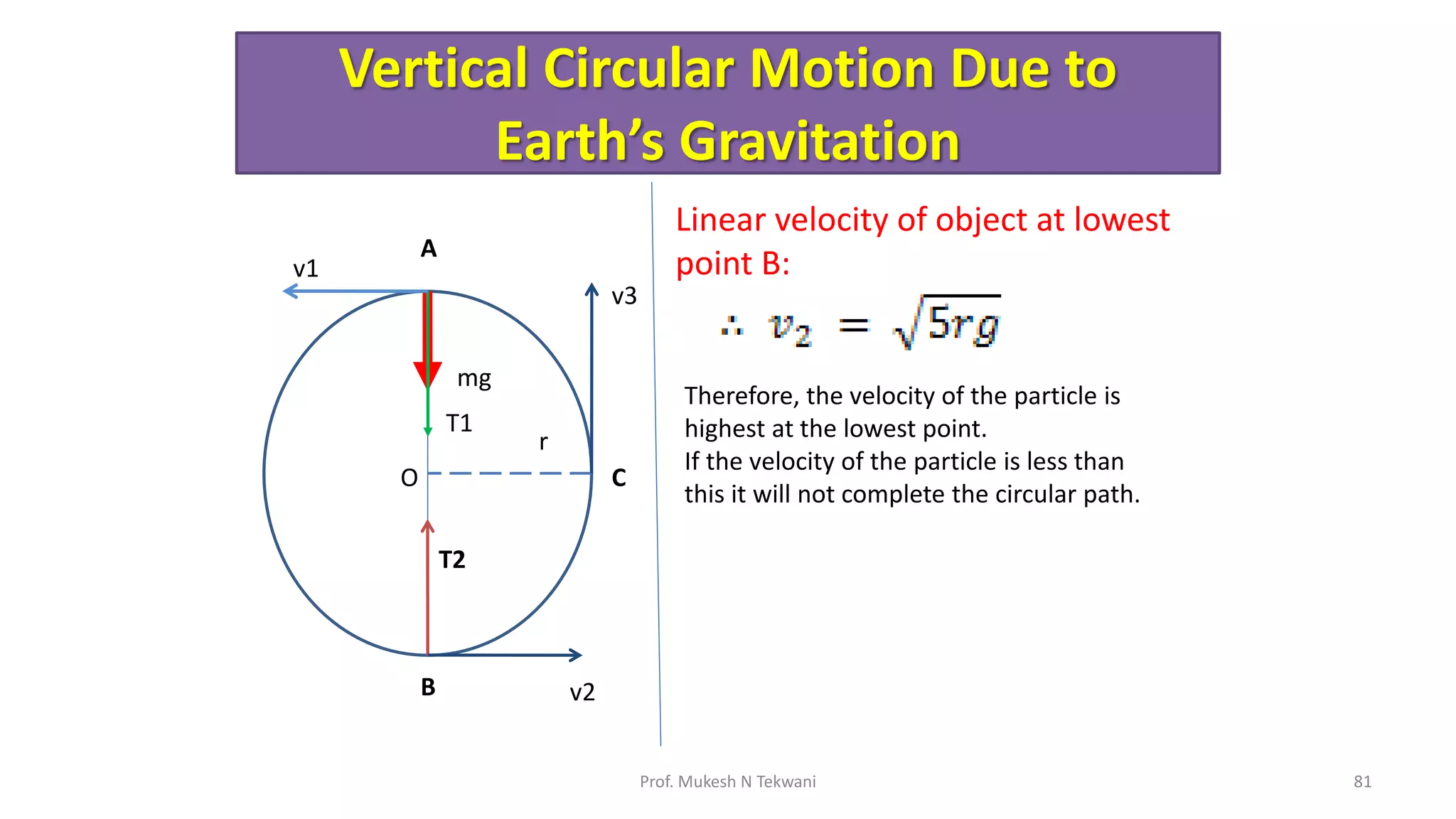 Vertical Circular Motion Due to Earth's Gravitation

A

v1

v3

mg

T1

r

O

C

T2

B

v2

Linear velocity of object at lowest point B:

$\therefore v_2 = \sqrt{5rg}$

Therefore, the velocity of the particle is highest at the lowest point.
If the velocity of the particle is less than this it will not complete the circular path.

Prof. Mukesh N Tekwani

81